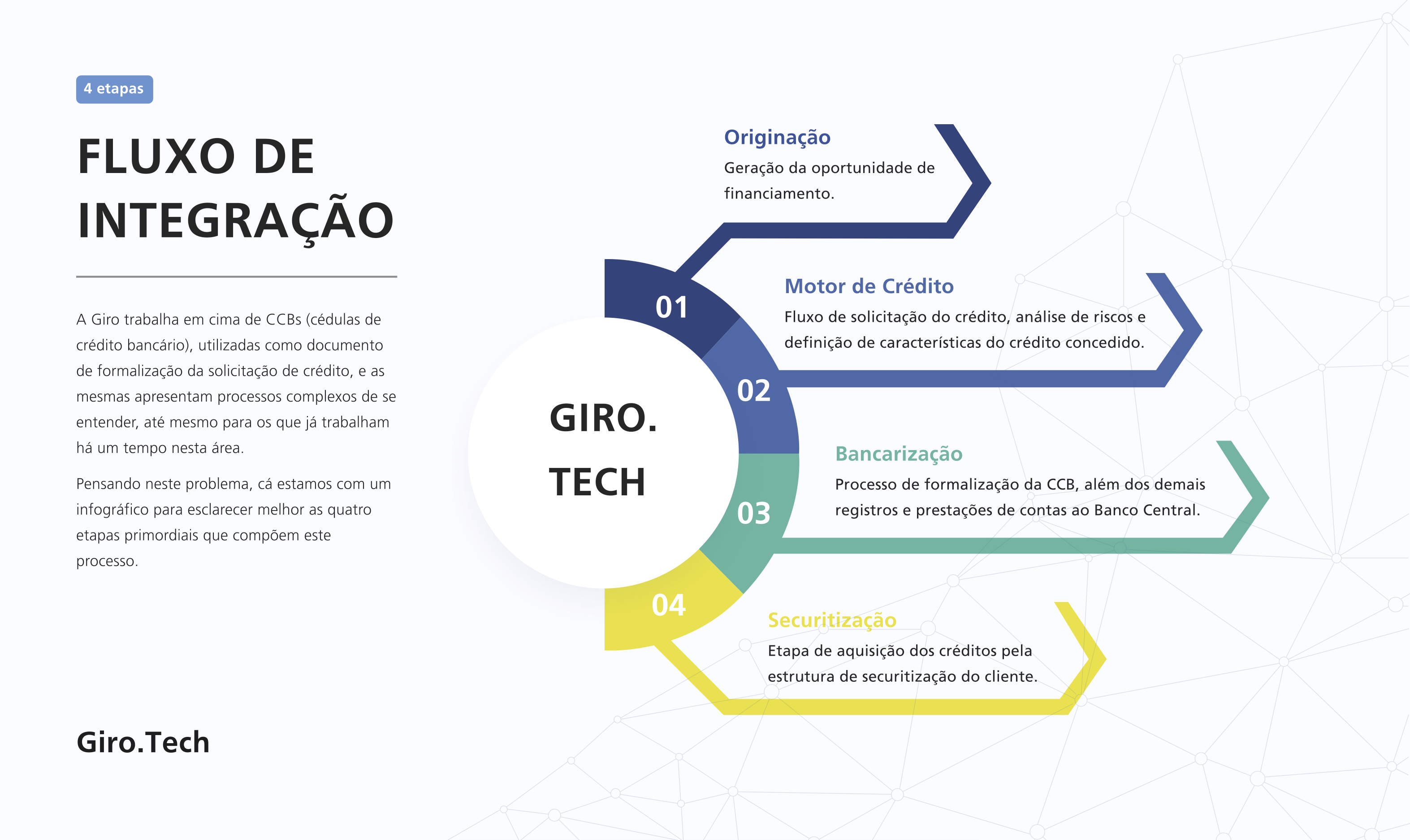 4 etapas

FLUXO DE INTEGRAÇÃO

A Giro trabalha em cima de CCBs (cédulas de crédito bancário), utilizadas como documento de formalização da solicitação de crédito, e as mesmas apresentam processos complexos de se entender, até mesmo para os que já trabalham há um tempo nesta área.

Pensando neste problema, cá estamos com um infográfico para esclarecer melhor as quatro etapas primordiais que compõem este processo.

Giro.Tech

GIRO. TECH

01

Originação
Geração da oportunidade de financiamento.

02

Motor de Crédito
Fluxo de solicitação do crédito, análise de riscos e definição de características do crédito concedido.

03

Bancarização
Processo de formalização da CCB, além dos demais registros e prestações de contas ao Banco Central.

04

Securitização
Etapa de aquisição dos créditos pela estrutura de securitização do cliente.